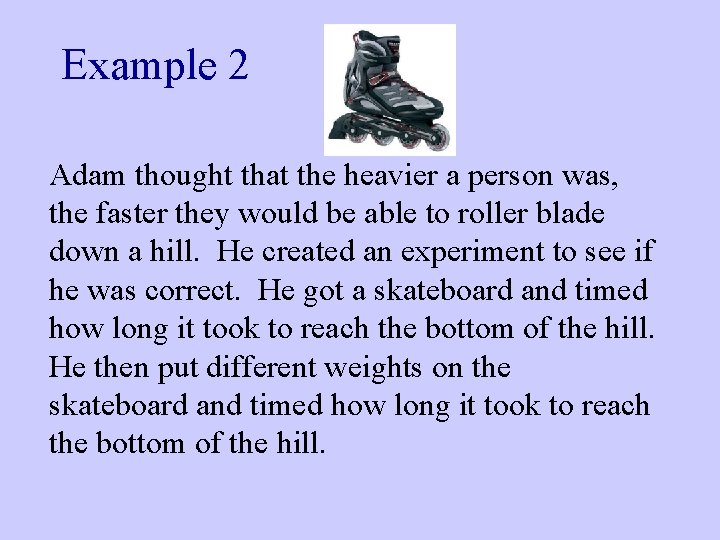 Example 2

Adam thought that the heavier a person was, the faster they would be able to roller blade down a hill. He created an experiment to see if he was correct. He got a skateboard and timed how long it took to reach the bottom of the hill. He then put different weights on the skateboard and timed how long it took to reach the bottom of the hill.